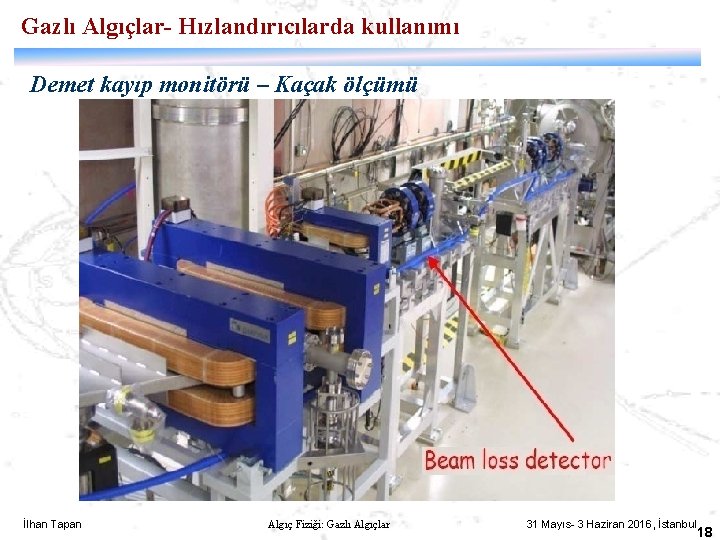 Gazlı Algıçlar- Hızlandırıcılarda kullanımı

Demet kayıp monitörü – Kaçak ölçümü

Beam loss detector

İlhan Tapan

Algıç Fiziği: Gazlı Algıçlar

31 Mayıs- 3 Haziran 2016, İstanbul

18